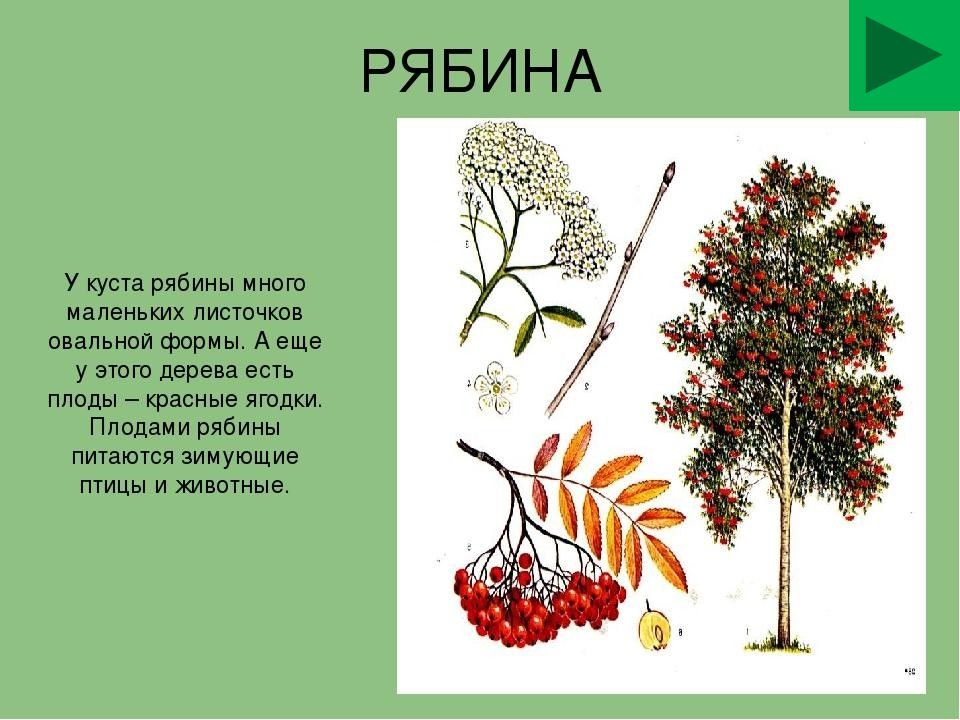 РЯБИНА

У куста рябины много маленьких листочков овальной формы. А еще у этого дерева есть плоды – красные ягодки. Плодами рябины питаются зимующие птицы и животные.